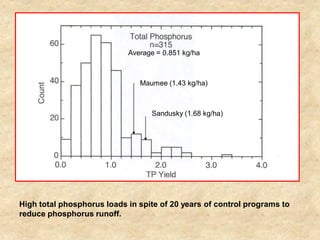 Total Phosphorus
n=315
Average = 0.851 kg/ha

Maumee (1.43 kg/ha)

Sandusky (1.68 kg/ha)

Count

60
40
20
0

0.0 1.0 2.0 3.0 4.0

TP Yield

High total phosphorus loads in spite of 20 years of control programs to reduce phosphorus runoff.